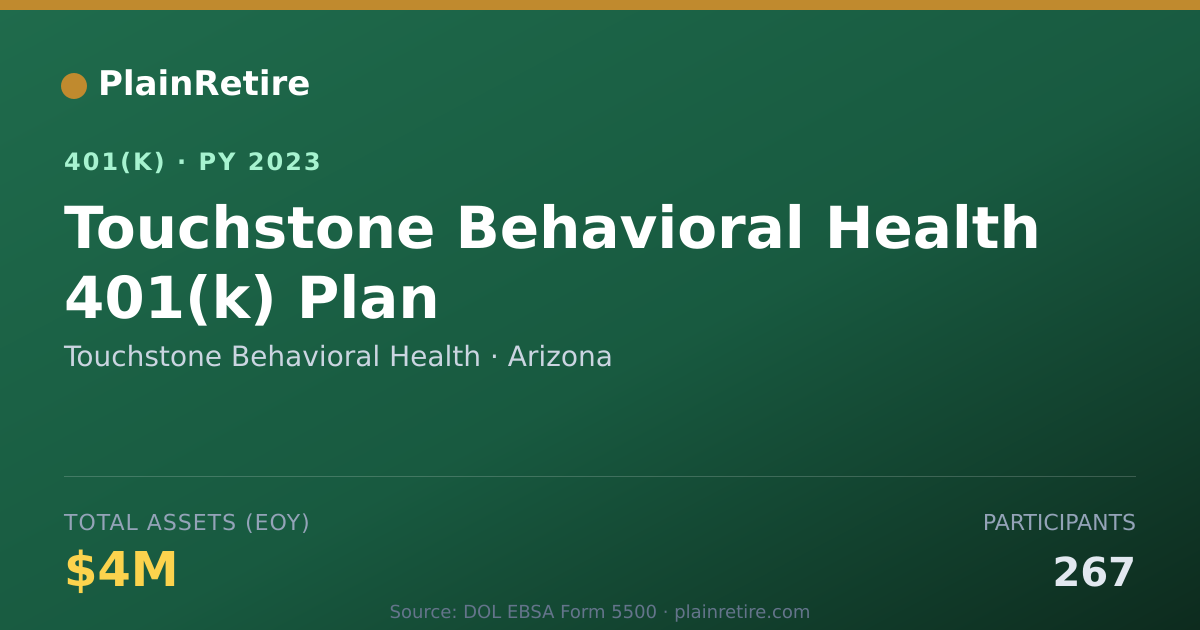 PlainRetire

401(K) · PY 2023

Touchstone Behavioral Health 401(k) Plan

Touchstone Behavioral Health · Arizona

TOTAL ASSETS (EOY)

$4M

PARTICIPANTS

267

Source: DOL EBSA Form 5500 · plainretire.com